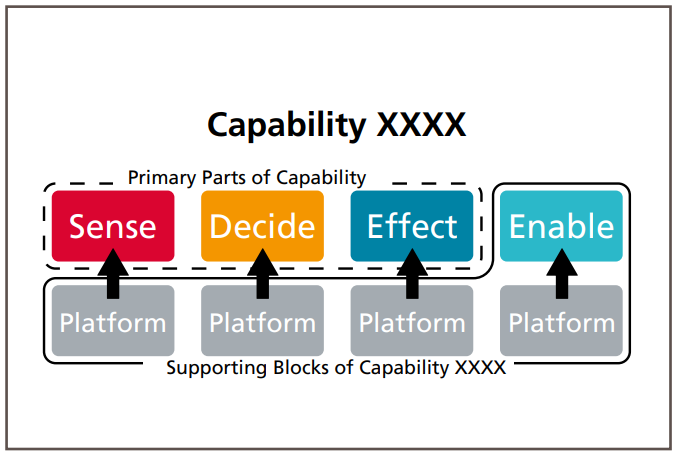 Capability XXXX

Primary Parts of Capability

Sense

Decide

Effect

Enable

Platform

Platform

Platform

Platform

Supporting Blocks of Capability XXXX